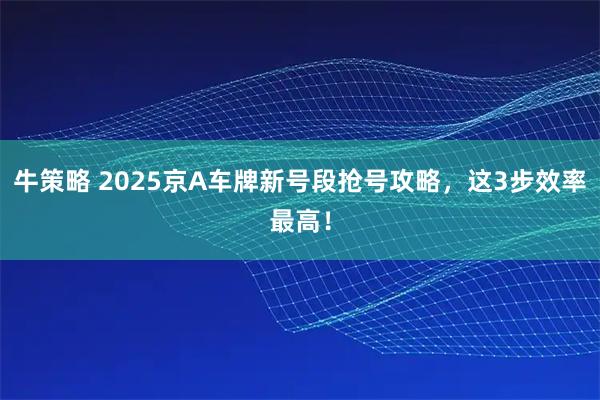 牛策略 2025京A车牌新号段抢号攻略，这3步效率最高！